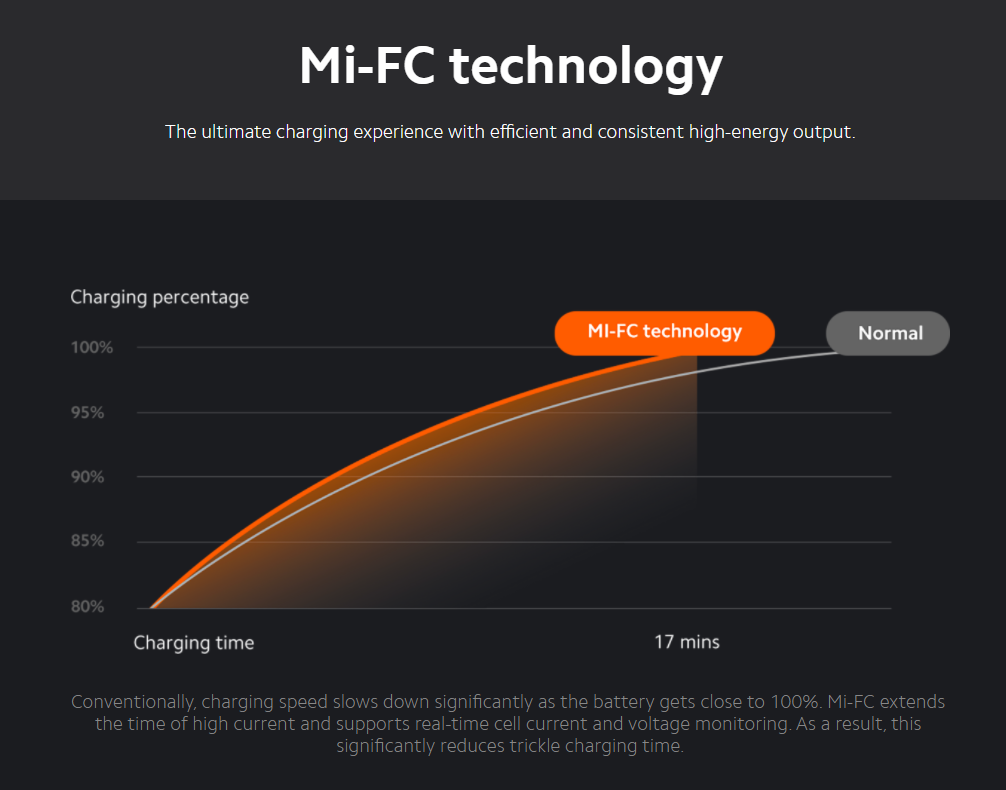 Mi-FC technology

The ultimate charging experience with efficient and consistent high-energy output.

Charging percentage

MI-FC technology

Normal

100%

95%

90%

85%

80%

Charging time

17 mins

Conventionally, charging speed slows down significantly as the battery gets close to 100%. Mi-FC extends the time of high current and supports real-time cell current and voltage monitoring. As a result, this significantly reduces trickle charging time.